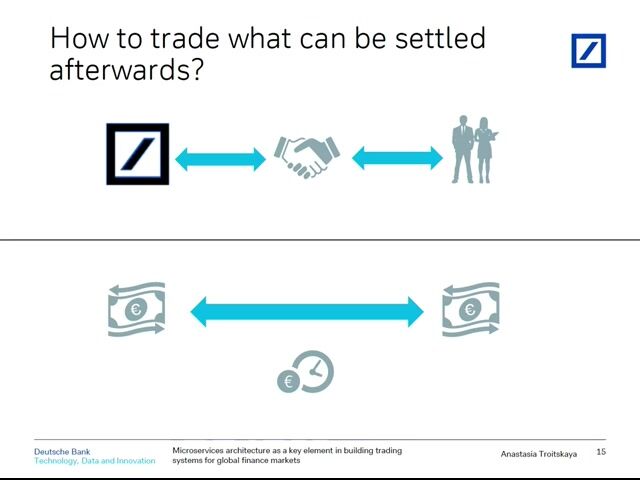 How to trade what can be settled afterwards?

€

€

€

Deutsche Bank
Technology, Data and Innovation

Microservices architecture as a key element in building trading systems for global finance markets

Anastasia Troitskaya

15